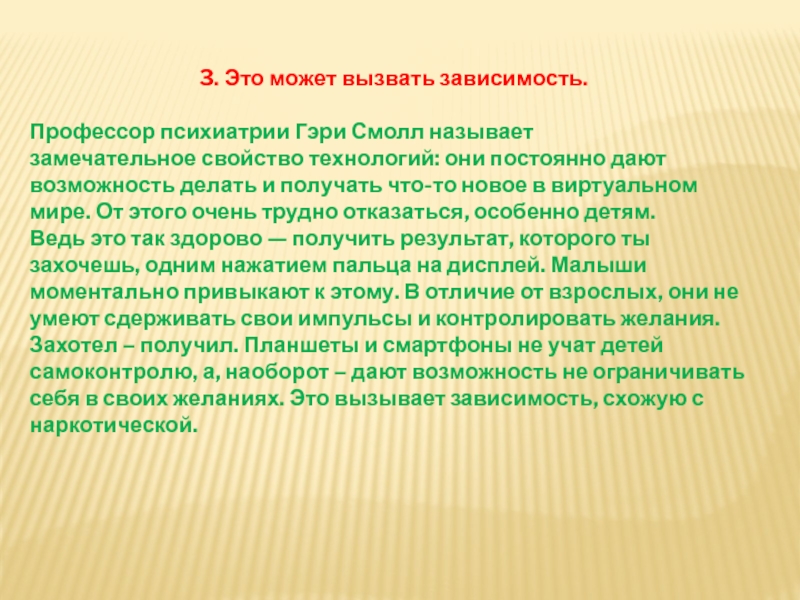 3. Это может вызвать зависимость.

Профессор психиатрии Гэри Смолл называет замечательное свойство технологий: они постоянно дают возможность делать и получать что-то новое в виртуальном мире. От этого очень трудно отказаться, особенно детям. Ведь это так здорово — получить результат, которого ты захочешь, одним нажатием пальца на дисплей. Малыши моментально привыкают к этому. В отличие от взрослых, они не умеют сдерживать свои импульсы и контролировать желания. Захотел – получил. Планшеты и смартфоны не учат детей самоконтролю, а, наоборот – дают возможность не ограничивать себя в своих желаниях. Это вызывает зависимость, схожую с наркотической.